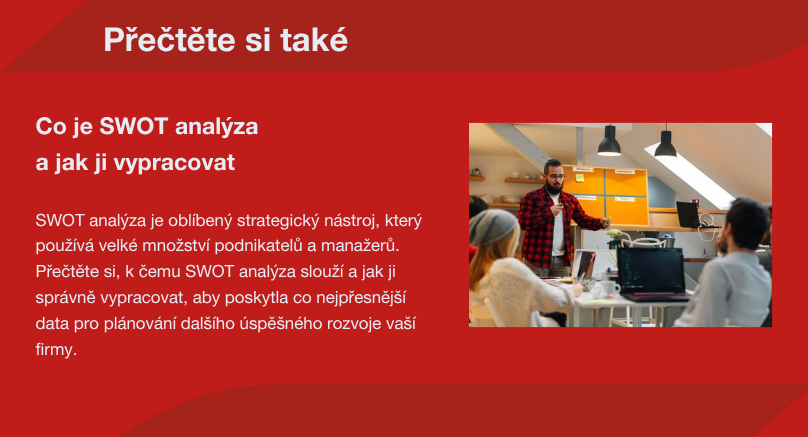 Přečtěte si také

Co je SWOT analýza a jak ji vypracovat

SWOT analýza je oblíbený strategický nástroj, který používá velké množství podnikatelů a manažerů. Přečtěte si, k čemu SWOT analýza slouží a jak ji správně vypracovat, aby poskytla co nejpřesnější data pro plánování dalšího úspěšného rozvoje vaší firmy.